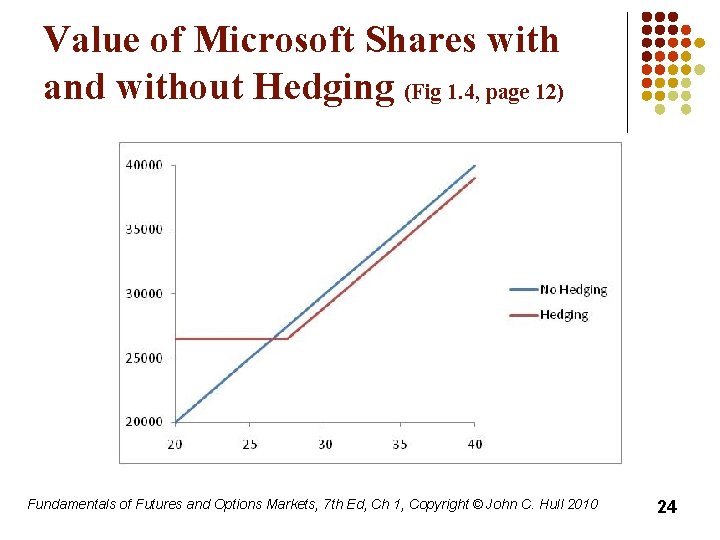 Value of Microsoft Shares with and without Hedging (Fig 1.4, page 12)

40000
35000
30000
25000
20000
20
25
30
35
40

No Hedging
Hedging

Fundamentals of Futures and Options Markets, 7th Ed, Ch 1, Copyright © John C. Hull 2010

24